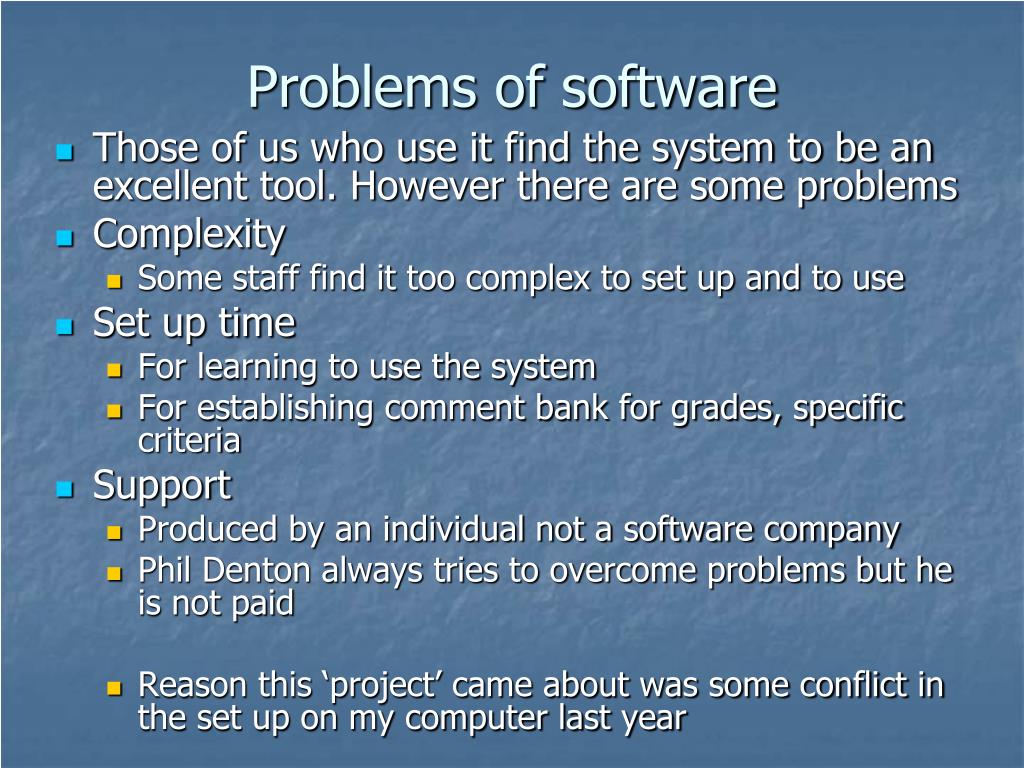 Problems of software

Those of us who use it find the system to be an excellent tool. However there are some problems

Complexity

Some staff find it too complex to set up and to use

Set up time

For learning to use the system

For establishing comment bank for grades, specific criteria

Support

Produced by an individual not a software company

Phil Denton always tries to overcome problems but he is not paid

Reason this ‘project’ came about was some conflict in the set up on my computer last year